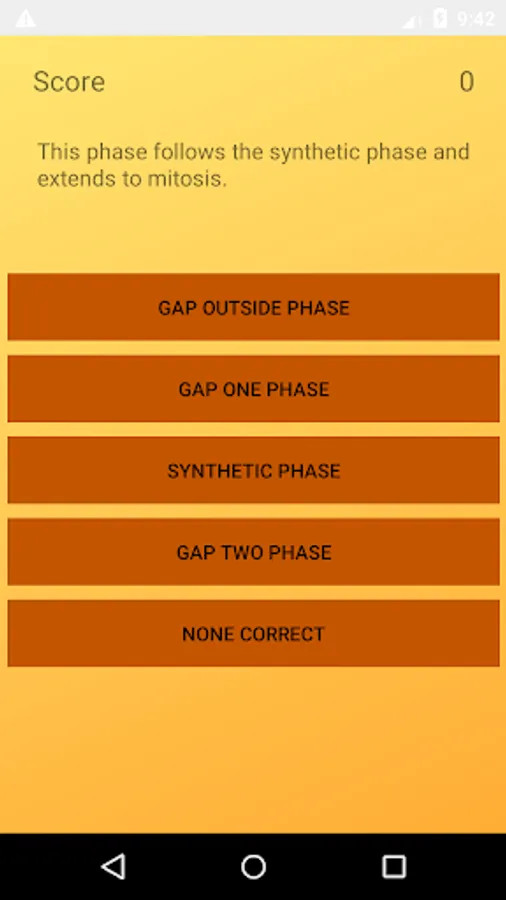 9:42

Score 0

This phase follows the synthetic phase and extends to mitosis.

GAP OUTSIDE PHASE

GAP ONE PHASE

SYNTHETIC PHASE

GAP TWO PHASE

NONE CORRECT